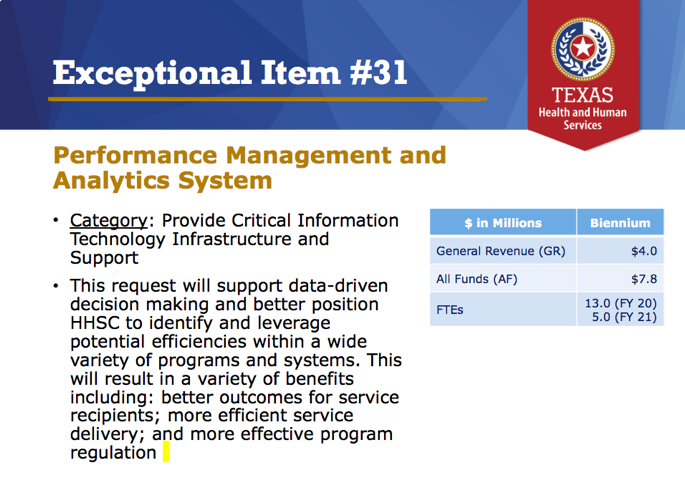 Exceptional Item #31

TEXAS
Health and Human Services

Performance Management and Analytics System

• Category: Provide Critical Information Technology Infrastructure and Support

• This request will support data-driven decision making and better position HHSC to identify and leverage potential efficiencies within a wide variety of programs and systems. This will result in a variety of benefits including: better outcomes for service recipients; more efficient service delivery; and more effective program regulation

| $ in Millions | Biennium |
|---|---|
| General Revenue (GR) | $4.0 |
| All Funds (AF) | $7.8 |
| FTEs | 13.0 (FY 20) 5.0 (FY 21) |